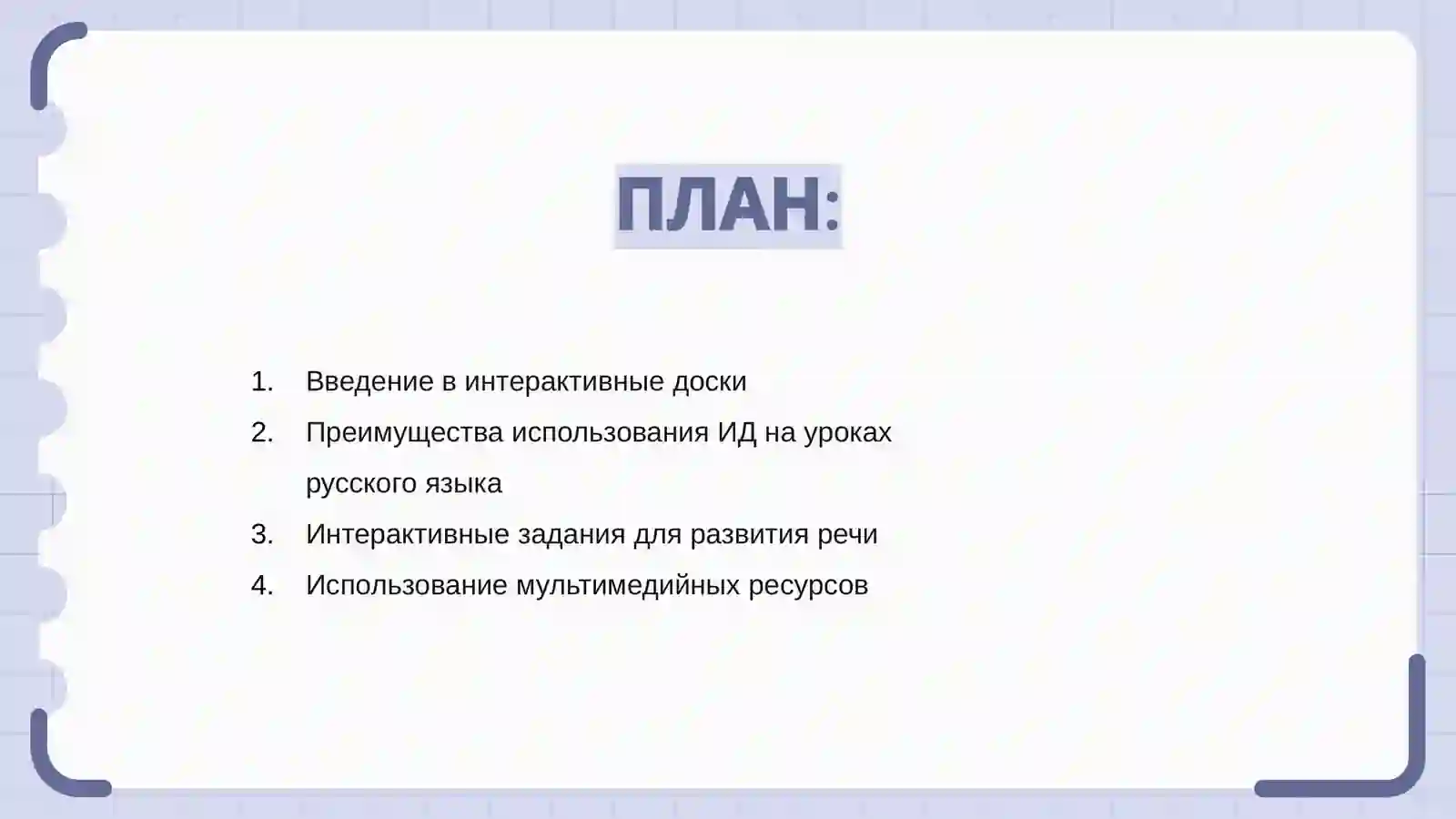 ПЛАН:

1. Введение в интерактивные доски
2. Преимущества использования ИД на уроках русского языка
3. Интерактивные задания для развития речи
4. Использование мультимедийных ресурсов